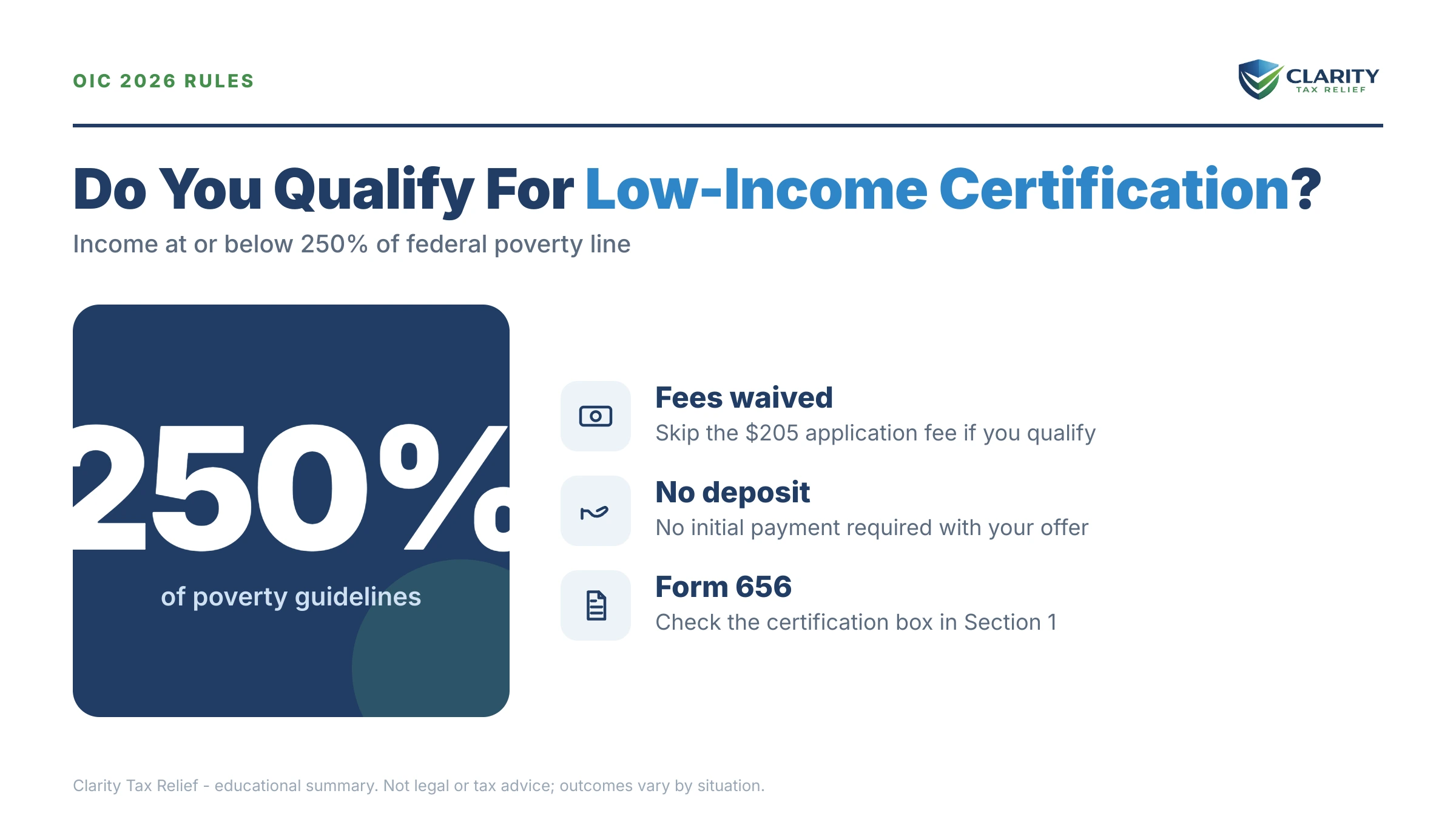 OIC 2026 RULES

CLARITY
TAX RELIEF

Do You Qualify For Low-Income Certification?

Income at or below 250% of federal poverty line

250%

of poverty guidelines

Fees waived
Skip the \$205 application fee if you qualify

No deposit
No initial payment required with your offer

Form 656
Check the certification box in Section 1

Clarity Tax Relief - educational summary. Not legal or tax advice; outcomes vary by situation.